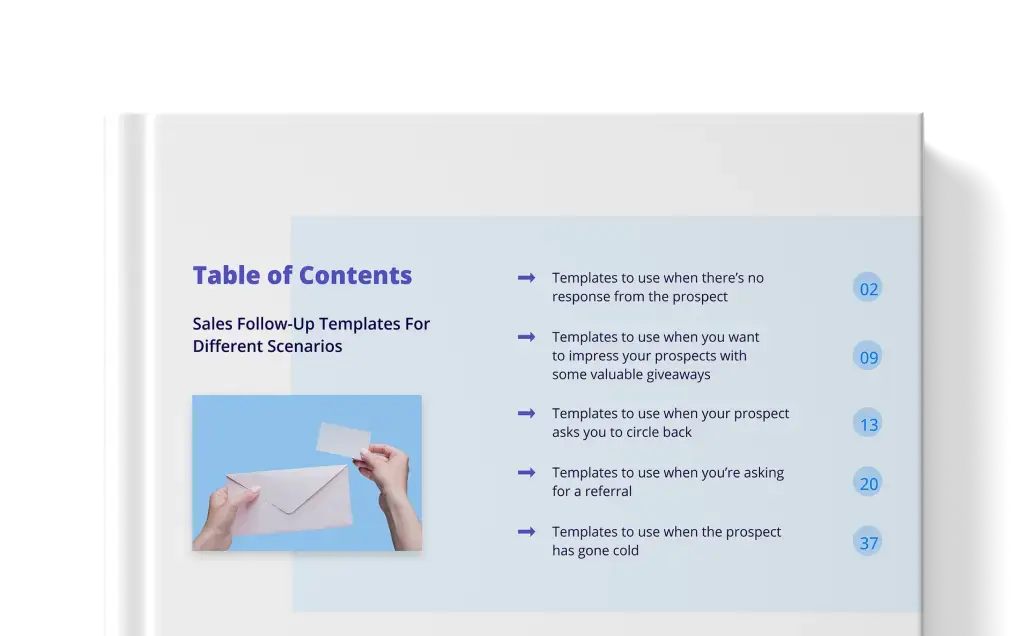 Table of Contents

Sales Follow-Up Templates For Different Scenarios

Templates to use when there's no response from the prospect 02

Templates to use when you want to impress your prospects with some valuable giveaways 09

Templates to use when your prospect asks you to circle back 13

Templates to use when you're asking for a referral 20

Templates to use when the prospect has gone cold 37